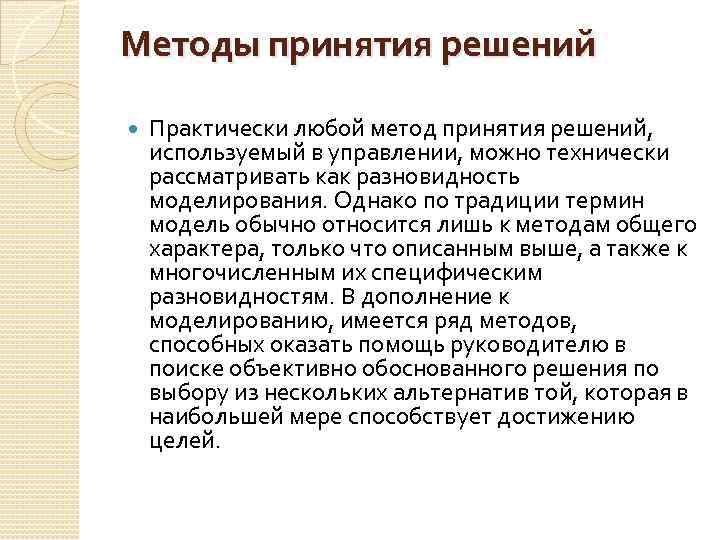 Методы принятия решений

Практически любой метод принятия решений, используемый в управлении, можно технически рассматривать как разновидность моделирования. Однако по традиции термин модель обычно относится лишь к методам общего характера, только что описанным выше, а также к многочисленным их специфическим разновидностям. В дополнение к моделированию, имеется ряд методов, способных оказать помощь руководителю в поиске объективно обоснованного решения по выбору из нескольких альтернатив той, которая в наибольшей мере способствует достижению целей.